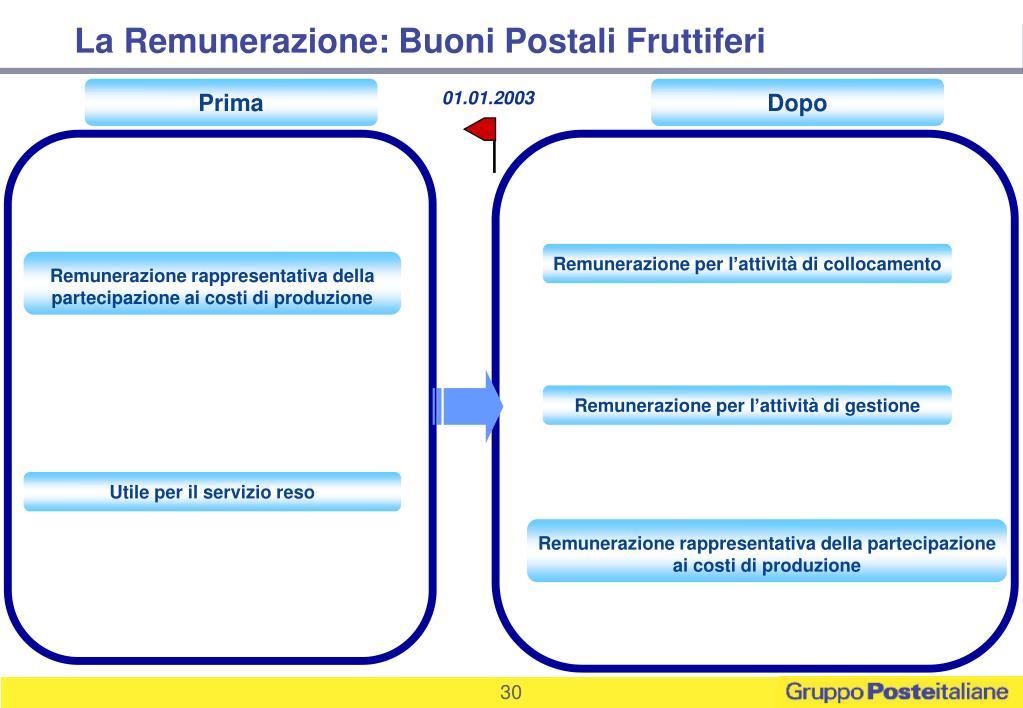 La Remunerazione: Buoni Postali Fruttiferi

Prima

01.01.2003

Dopo

Remunerazione rappresentativa della partecipazione ai costi di produzione

Utile per il servizio reso

Remunerazione per l’attività di collocamento

Remunerazione per l’attività di gestione

Remunerazione rappresentativa della partecipazione ai costi di produzione

30

Gruppo Posteitaliane